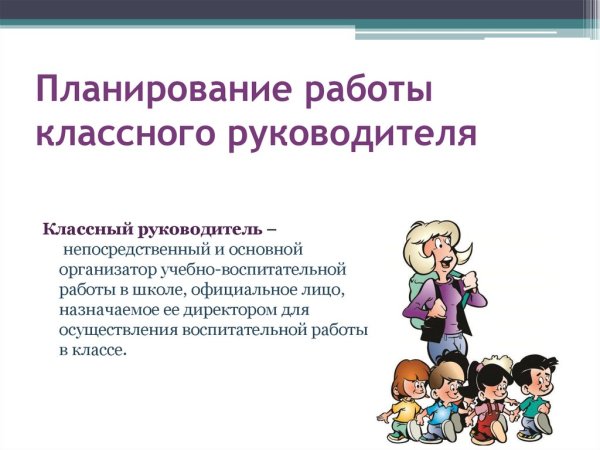 Планирование работы классного руководителя

Классный руководитель – непосредственный и основной организатор учебно-воспитательной работы в школе, официальное лицо, назначаемое ее директором для осуществления воспитательной работы в классе.